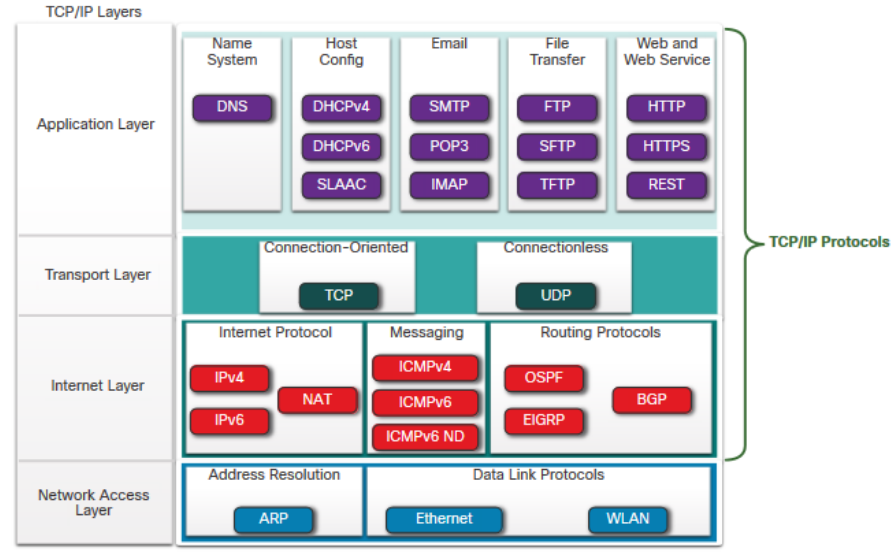 TCP/IP Layers

Application Layer

Name System
DNS

Host Config
DHCPv4
DHCPv6
SLAAC

Email
SMTP
POP3
IMAP

File Transfer
FTP
SFTP
TFTP

Web and Web Service
HTTP
HTTPS
REST

Transport Layer

Connection-Oriented
TCP

Connectionless
UDP

Internet Layer

Internet Protocol
IPv4
IPv6
NAT

Messaging
ICMPv4
ICMPv6
ICMPv6 ND

Routing Protocols
OSPF
EIGRP
BGP

Network Access Layer

Address Resolution
ARP

Data Link Protocols
Ethernet
WLAN

TCP/IP Protocols